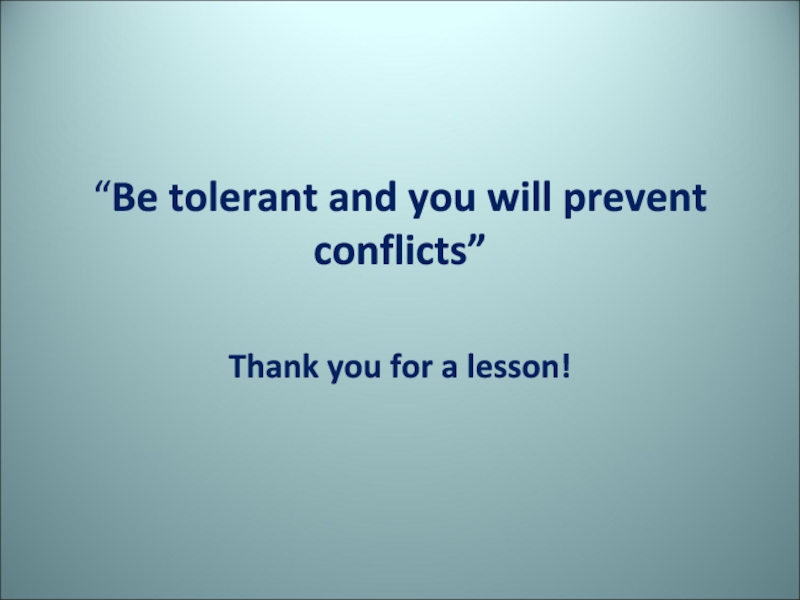 “Be tolerant and you will prevent conflicts”

Thank you for a lesson!